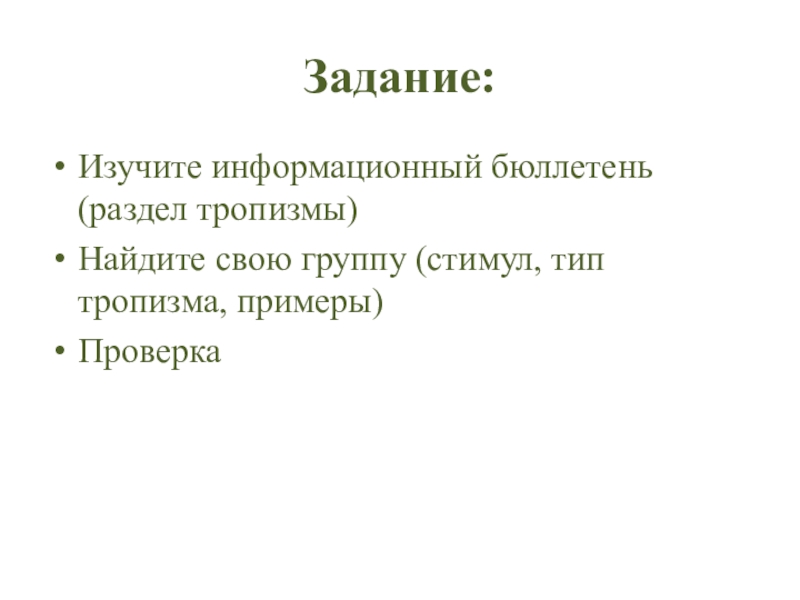 Задание:

• Изучите информационный бюллетень (раздел тропизмы)
• Найдите свою группу (стимул, тип тропизма, примеры)
• Проверка